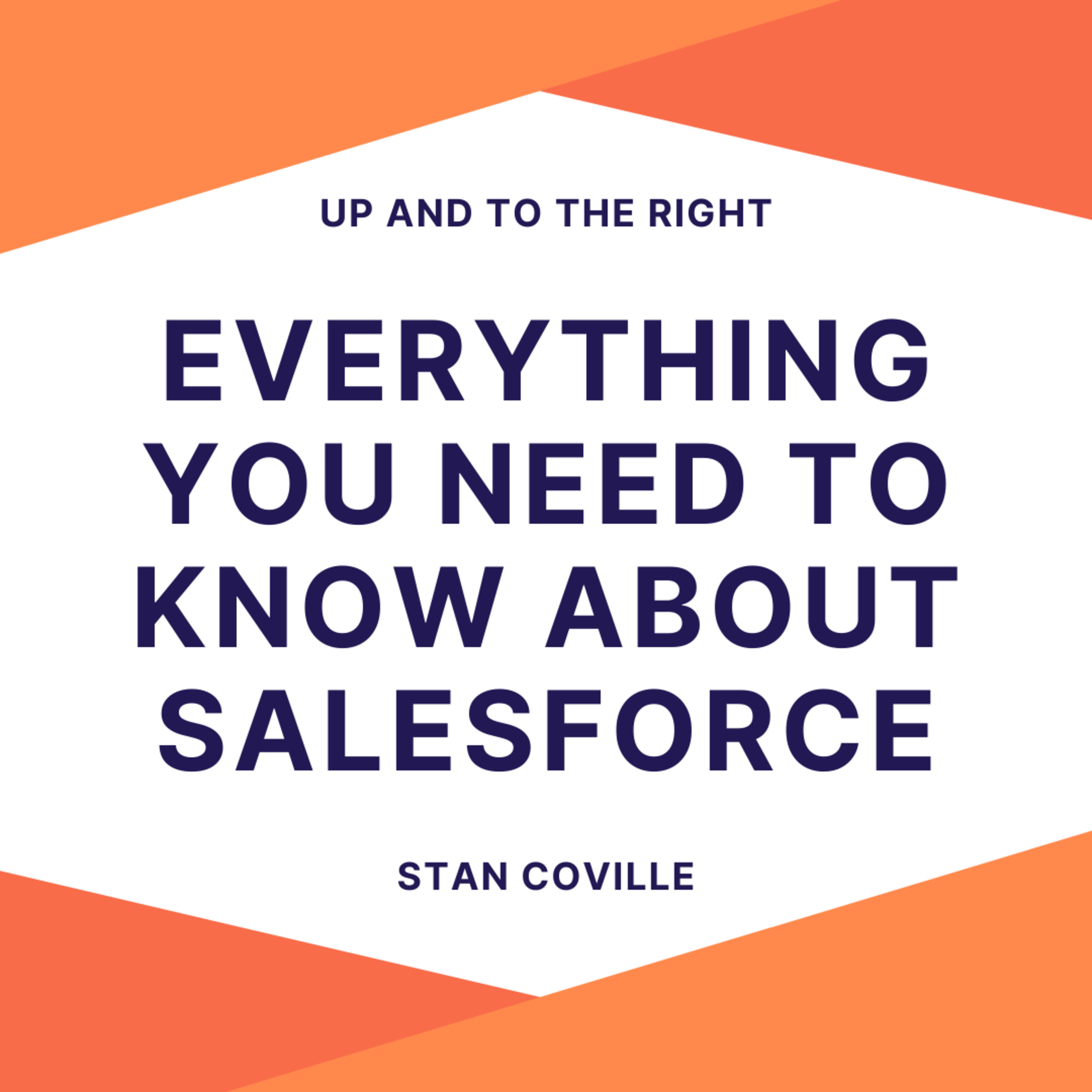 UP AND TO THE RIGHT

EVERYTHING YOU NEED TO KNOW ABOUT SALESFORCE

STAN COVILLE